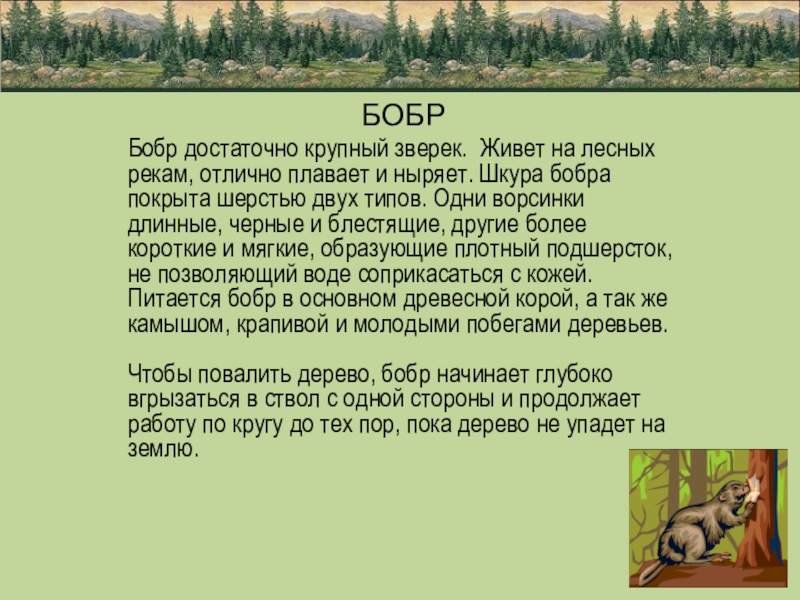 БОБР

Бобр достаточно крупный зверек. Живет на лесных рекам, отлично плавает и ныряет. Шкура бобра покрыта шерстью двух типов. Одни ворсинки длинные, черные и блестящие, другие более короткие и мягкие, образующие плотный подшерсток, не позволяющий воде соприкасаться с кожей. Питается бобр в основном древесной корой, а так же камышом, крапивой и молодыми побегами деревьев.

Чтобы повалить дерево, бобр начинает глубоко вгрызаться в ствол с одной стороны и продолжает работу по кругу до тех пор, пока дерево не упадет на землю.